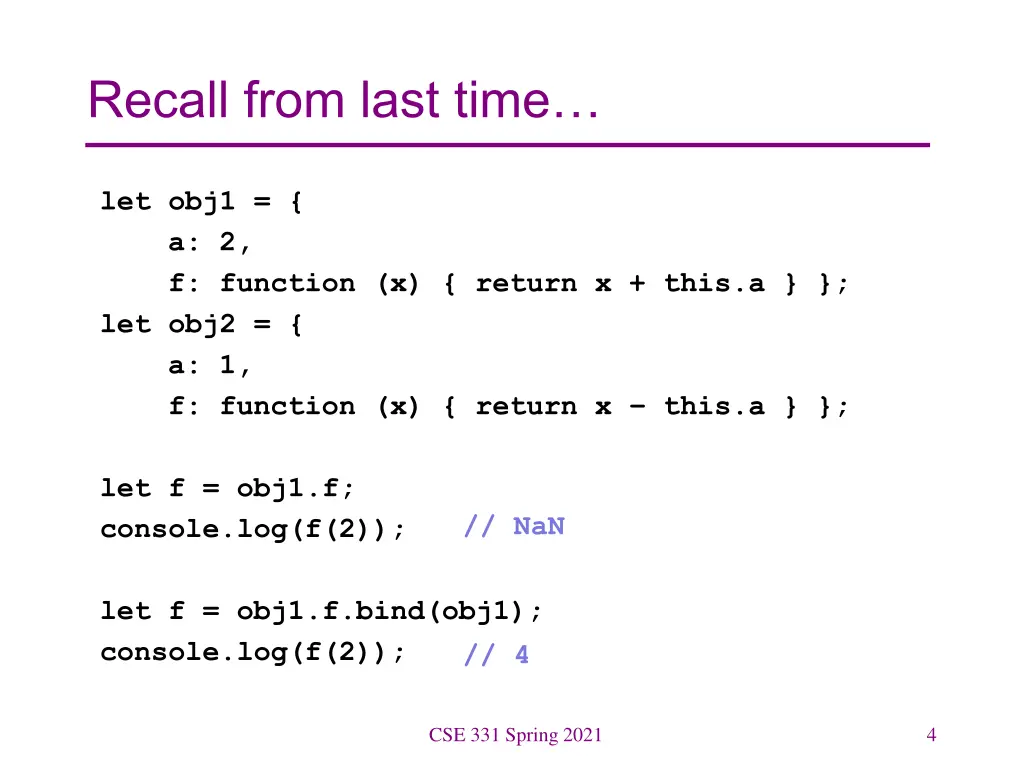 Recall from last time…

let obj1 = {
    a: 2,
    f: function (x) { return x + this.a } };
let obj2 = {
    a: 1,
    f: function (x) { return x – this.a } };

let f = obj1.f;
console.log(f(2));    // NaN

let f = obj1.f.bind(obj1);
console.log(f(2));    // 4

CSE 331 Spring 2021

4